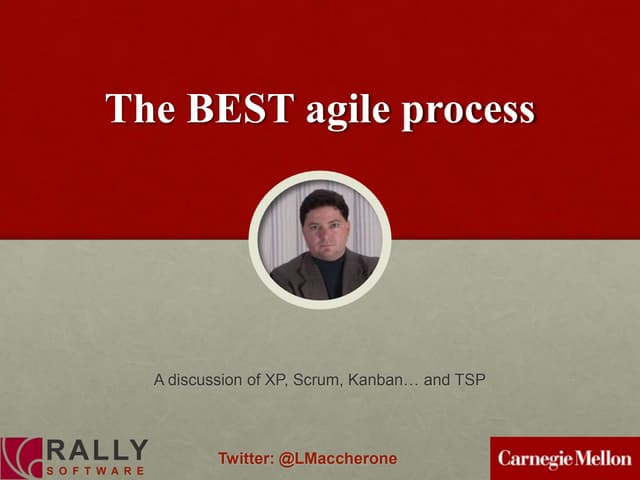 The BEST agile process

A discussion of XP, Scrum, Kanban… and TSP

RALLY
SOFTWARE

Twitter: @LMaccherone

Carnegie Mellon